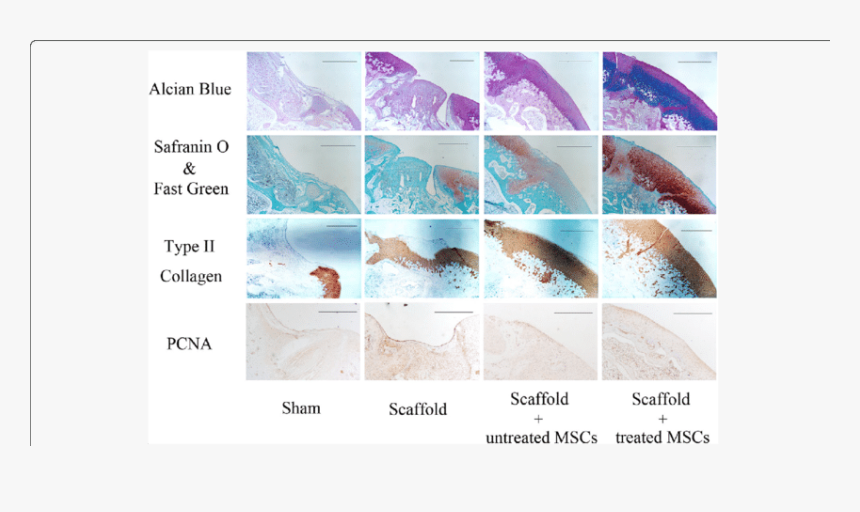 Alcian Blue

Safranin O
&
Fast Green

Type II
Collagen

PCNA

Sham

Scaffold

Scaffold
+
untreated MSCs

Scaffold
+
treated MSCs